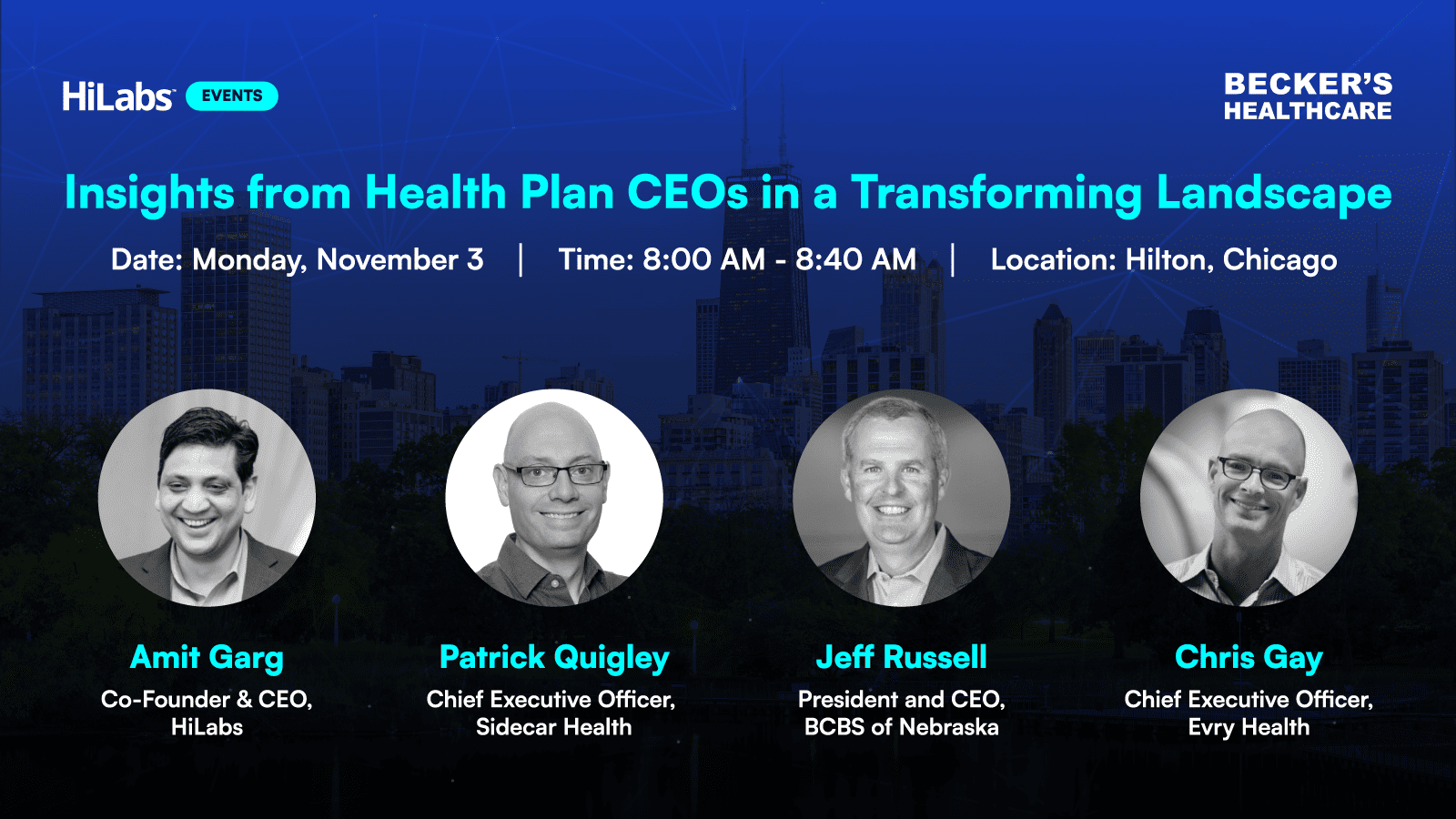 HiLabs EVENTS

BECKER'S HEALTHCARE

Insights from Health Plan CEOs in a Transforming Landscape

Date: Monday, November 3 | Time: 8:00 AM - 8:40 AM | Location: Hilton, Chicago

Amit Garg
Co-Founder & CEO, HiLabs

Patrick Quigley
Chief Executive Officer, Sidecar Health

Jeff Russell
President and CEO, BCBS of Nebraska

Chris Gay
Chief Executive Officer, Evry Health